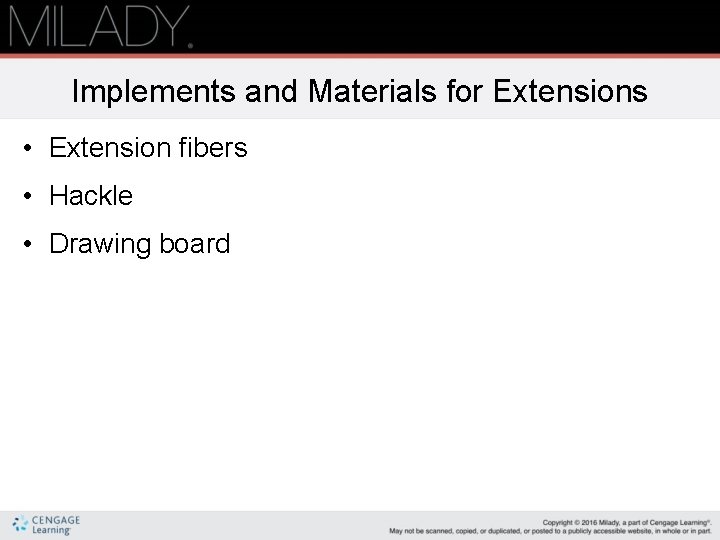 MILADY.

Implements and Materials for Extensions

• Extension fibers
• Hackle
• Drawing board

CENGAGE Learning

Copyright © 2016 Milady, a part of Cengage Learning®. May not be scanned, copied, or duplicated, or posted to a publicly accessible website, in whole or in part.